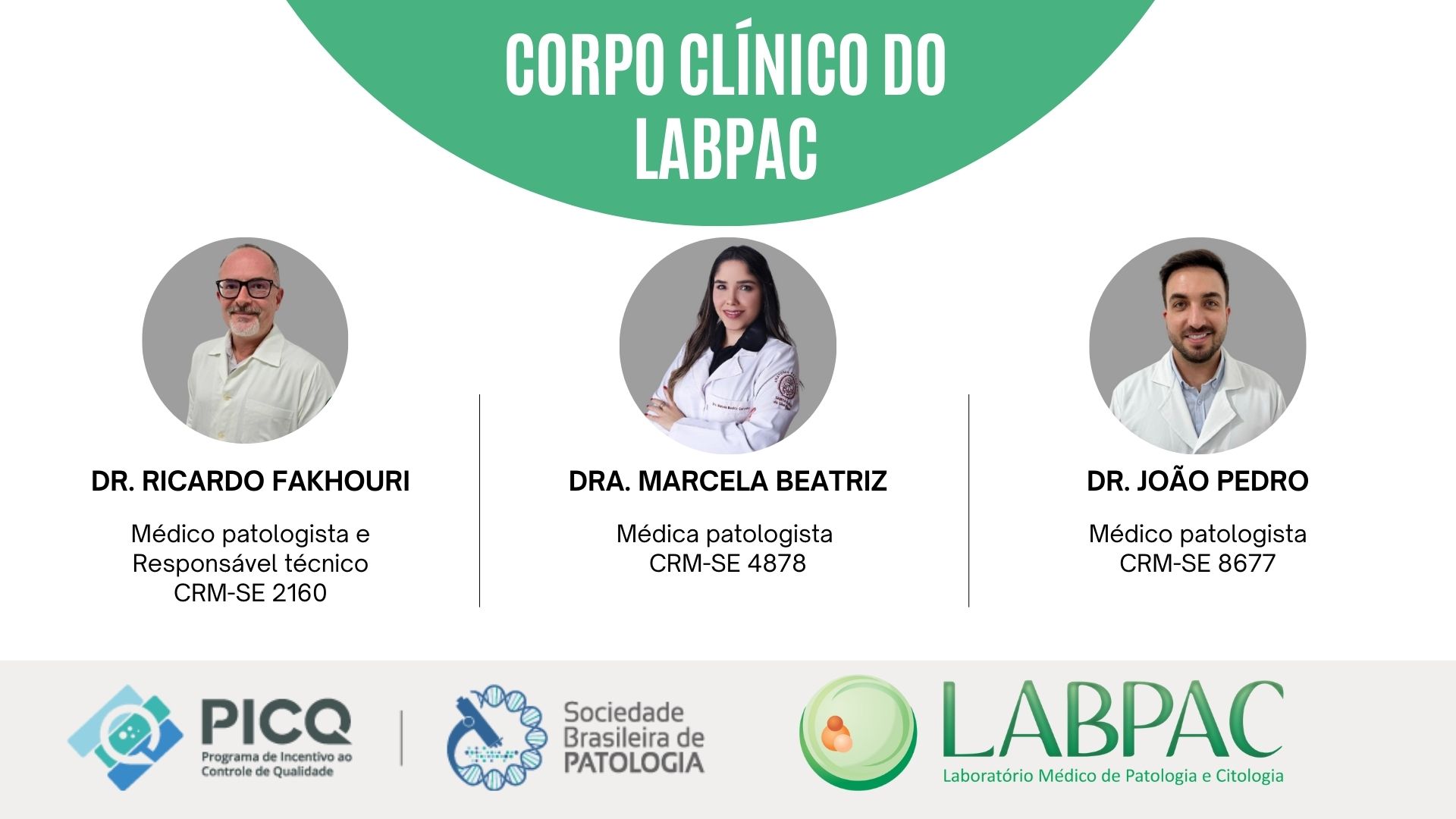 CORPO CLÍNICO DO LABPAC

DR. RICARDO FAKHOURI

Médico patologista e Responsável técnico CRM-SE 2160

DRA. MARCELA BEATRIZ

Médica patologista CRM-SE 4878

DR. JOÃO PEDRO

Médico patologista CRM-SE 8677

PICQ
Programa de Incentivo ao Controle de Qualidade

Sociedade Brasileira de PATOLOGIA

LABPAC
Laboratório Médico de Patologia e Citologia